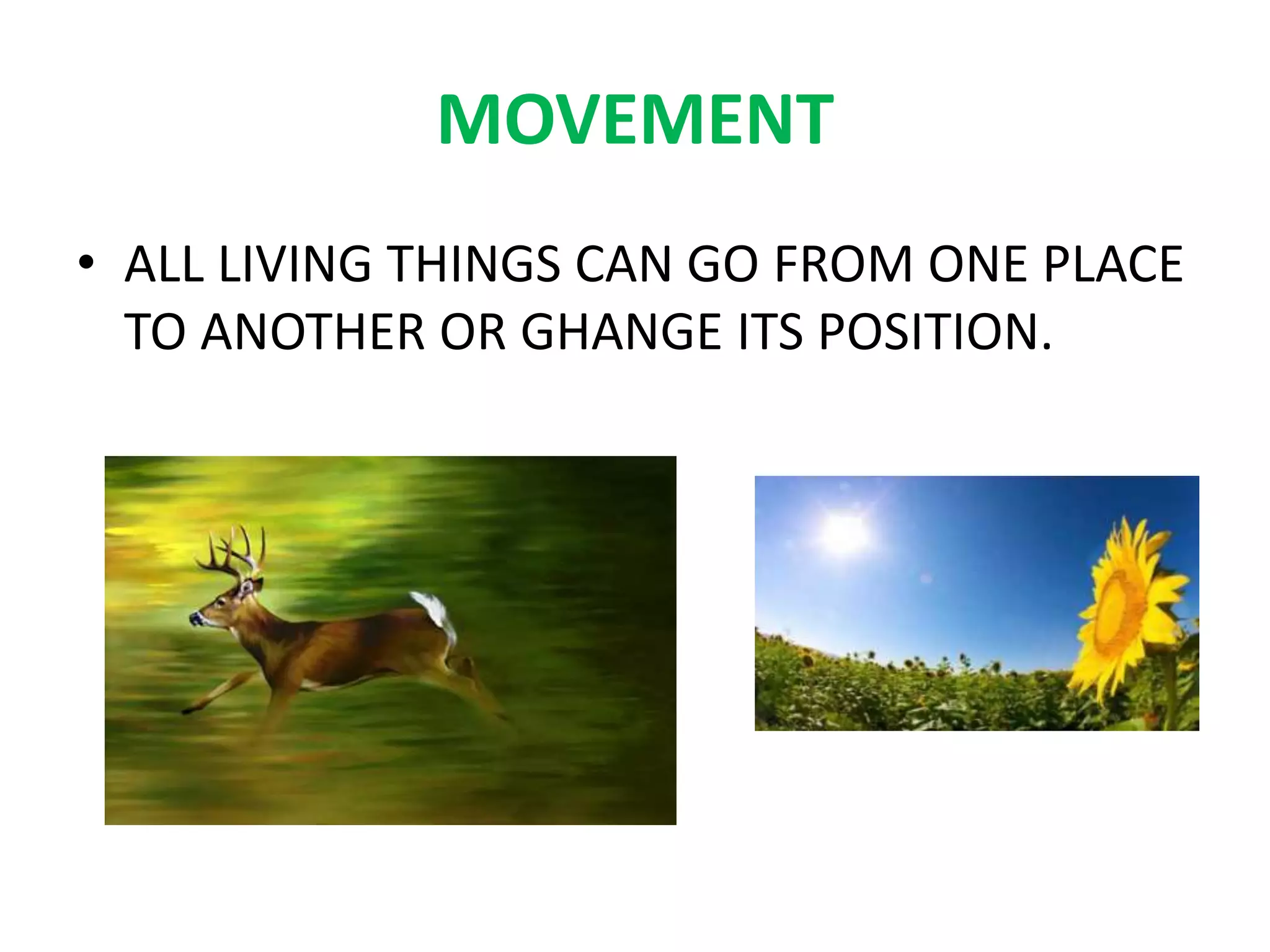 MOVEMENT

• ALL LIVING THINGS CAN GO FROM ONE PLACE TO ANOTHER OR GHANGE ITS POSITION.